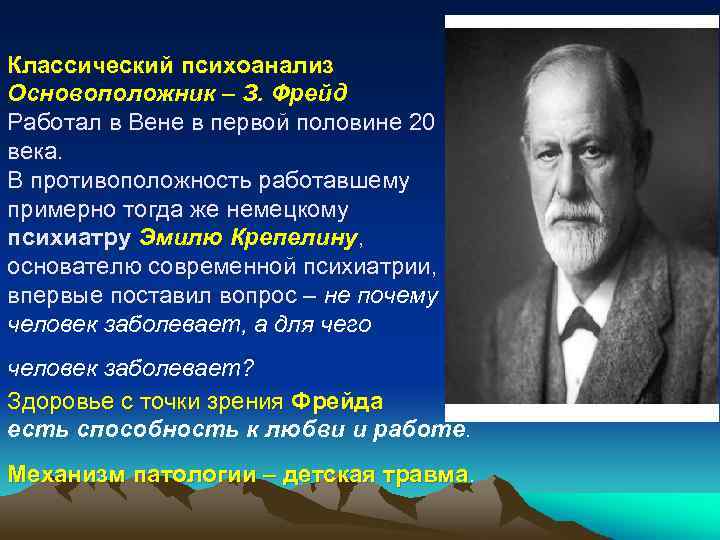 Классический психоанализ
Основоположник – З. Фрейд
Работал в Вене в первой половине 20 века.
В противоположность работавшему примерно тогда же немецкому психиатру Эмилю Крепелину, основателю современной психиатрии, впервые поставил вопрос – не почему человек заболевает, а для чего

человек заболевает?
Здоровье с точки зрения Фрейда есть способность к любви и работе.

Механизм патологии – детская травма.